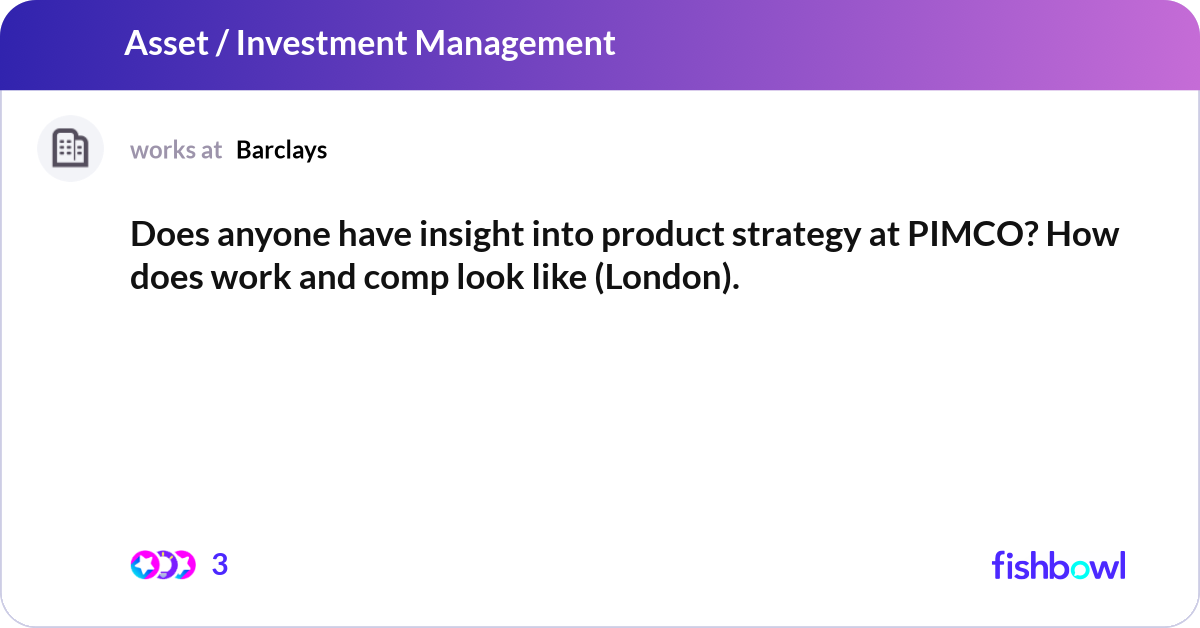 Asset / Investment Management

works at Barclays

Does anyone have insight into product strategy at PIMCO? How does work and comp look like (London).

3

fishbowl